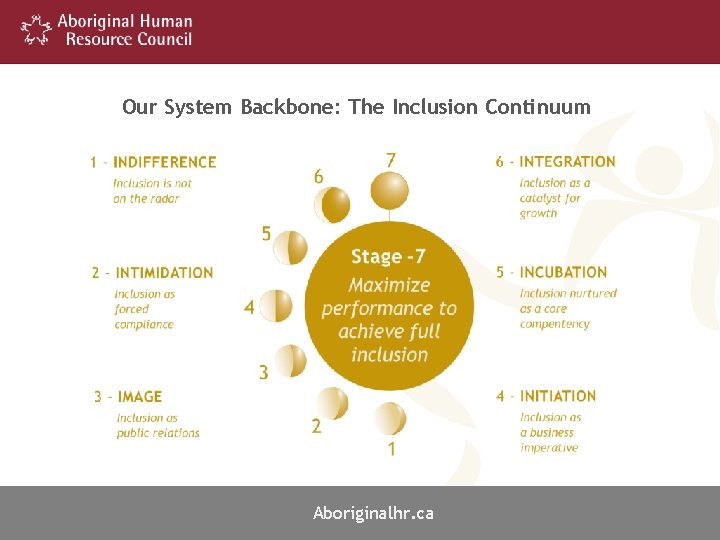 Aboriginal Human Resource Council

Our System Backbone: The Inclusion Continuum

1 - INDIFFERENCE
Inclusion is not on the radar

2 - INTIMIDATION
Inclusion as forced compliance

3 - IMAGE
Inclusion as public relations

7
6
5
4
3
2
1

Stage -7
Maximize performance to achieve full inclusion

6 - INTEGRATION
Inclusion as a catalyst for growth

5 - INCUBATION
Inclusion nurtured as a core compentency

4 - INITIATION
Inclusion as a business imperative

Aboriginalhr.ca